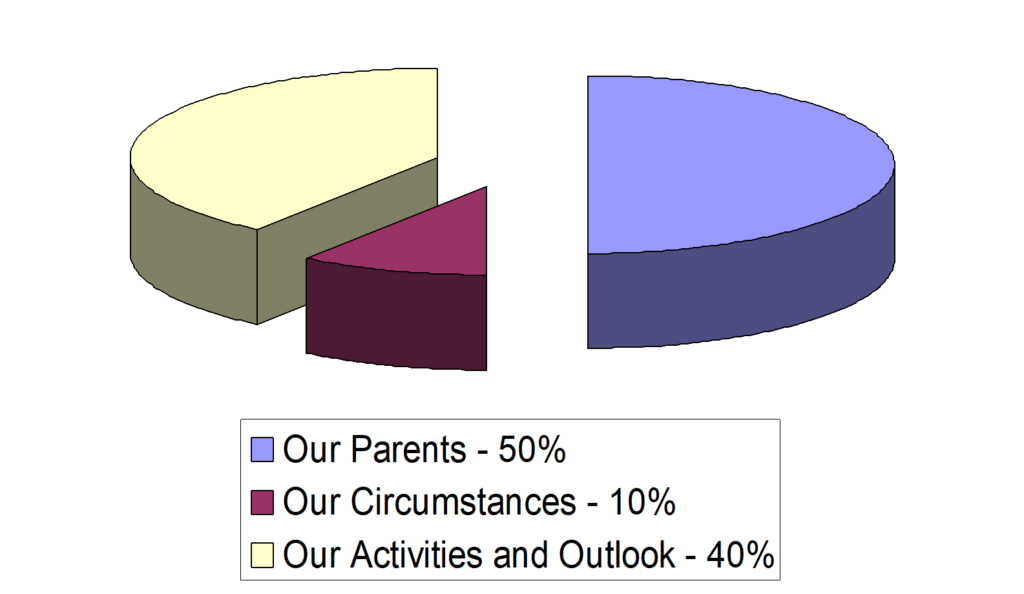 Our Parents - 50%
Our Circumstances - 10%
Our Activities and Outlook - 40%